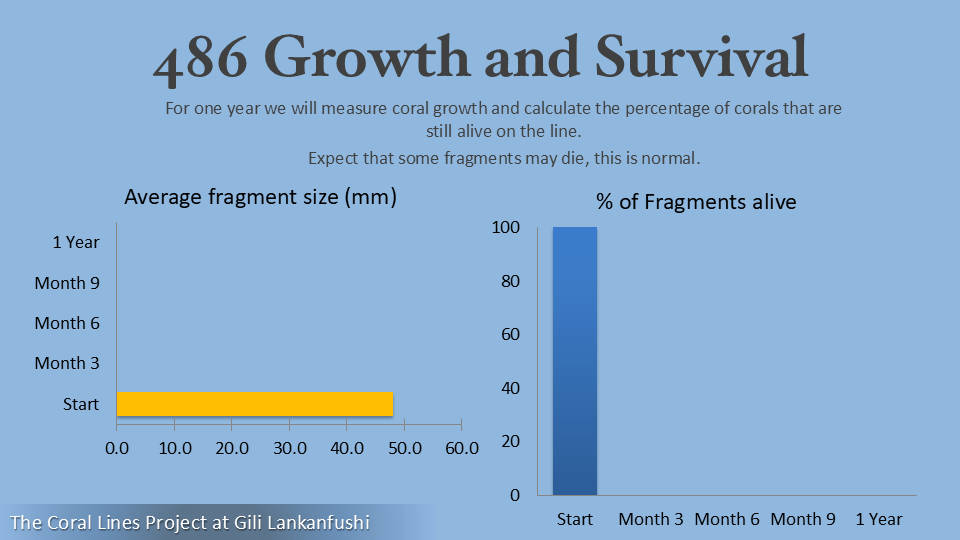 486 Growth and Survival

For one year we will measure coral growth and calculate the percentage of corals that are still alive on the line.

Expect that some fragments may die, this is normal.

Average fragment size (mm)

1 Year
Month 9
Month 6
Month 3
Start

0.0 10.0 20.0 30.0 40.0 50.0 60.0

% of Fragments alive

100
80
60
40
20
0

Start Month 3 Month 6 Month 9 1 Year

The Coral Lines Project at Gili Lankanfushi